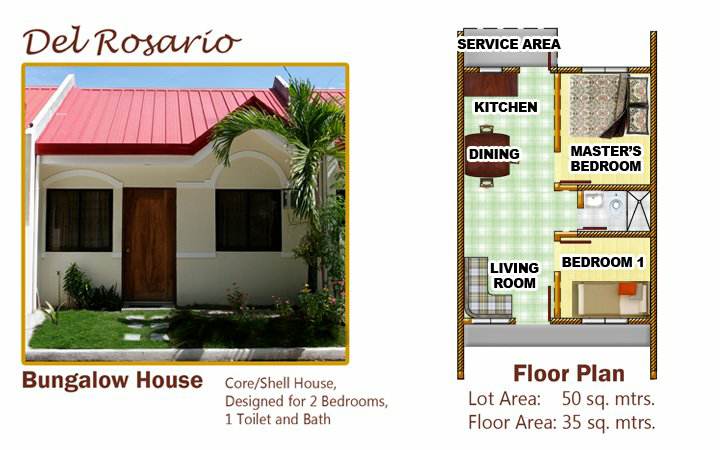 Del Rosario

Bungalow House

Core/Shell House, Designed for 2 Bedrooms, 1 Toilet and Bath

SERVICE AREA

KITCHEN

DINING

MASTER'S BEDROOM

LIVING ROOM

BEDROOM 1

Floor Plan

Lot Area: 50 sq. mtrs.

Floor Area: 35 sq. mtrs.